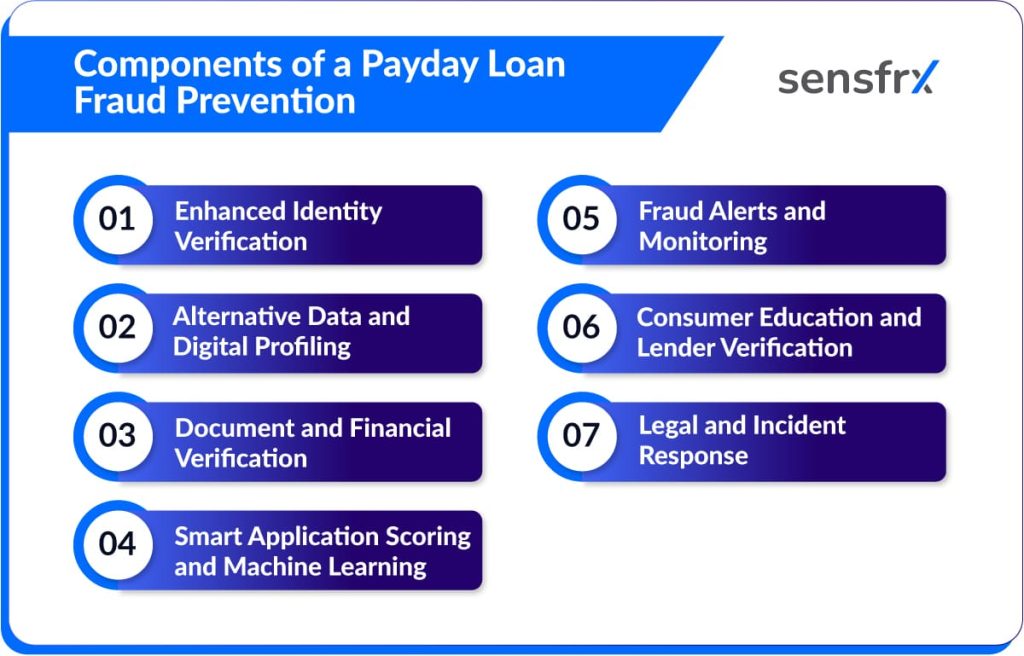 Components of a Payday Loan Fraud Prevention

sensfrx

01 Enhanced Identity Verification

02 Alternative Data and Digital Profiling

03 Document and Financial Verification

04 Smart Application Scoring and Machine Learning

05 Fraud Alerts and Monitoring

06 Consumer Education and Lender Verification

07 Legal and Incident Response